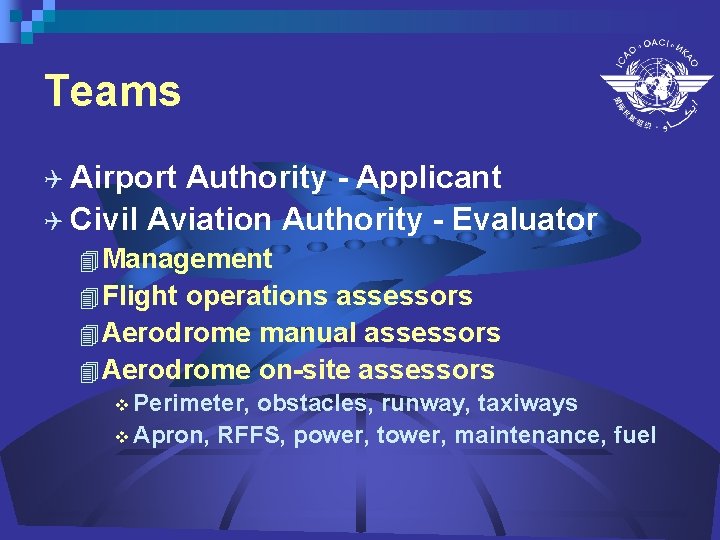 ICAO • OACI • ИКАО

Teams

Airport Authority - Applicant

Civil Aviation Authority - Evaluator

Management

Flight operations assessors

Aerodrome manual assessors

Aerodrome on-site assessors

Perimeter, obstacles, runway, taxiways

Apron, RFFS, power, tower, maintenance, fuel